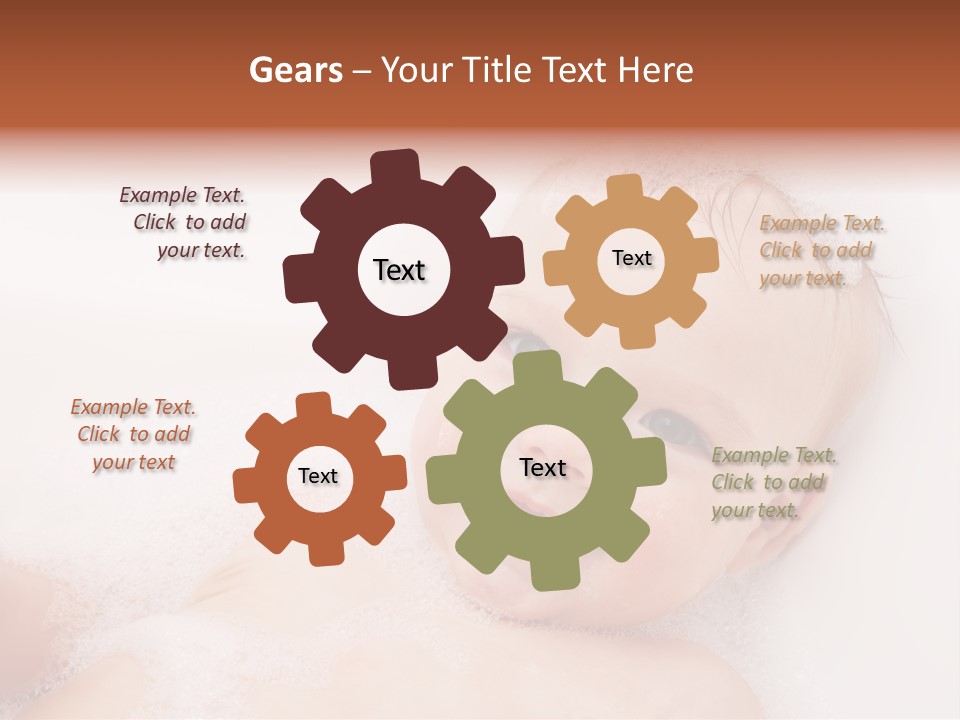 Gears – Your Title Text Here

Example Text. Click to add your text.

Text

Text

Example Text. Click to add your text.

Example Text. Click to add your text

Text

Text

Example Text. Click to add your text.